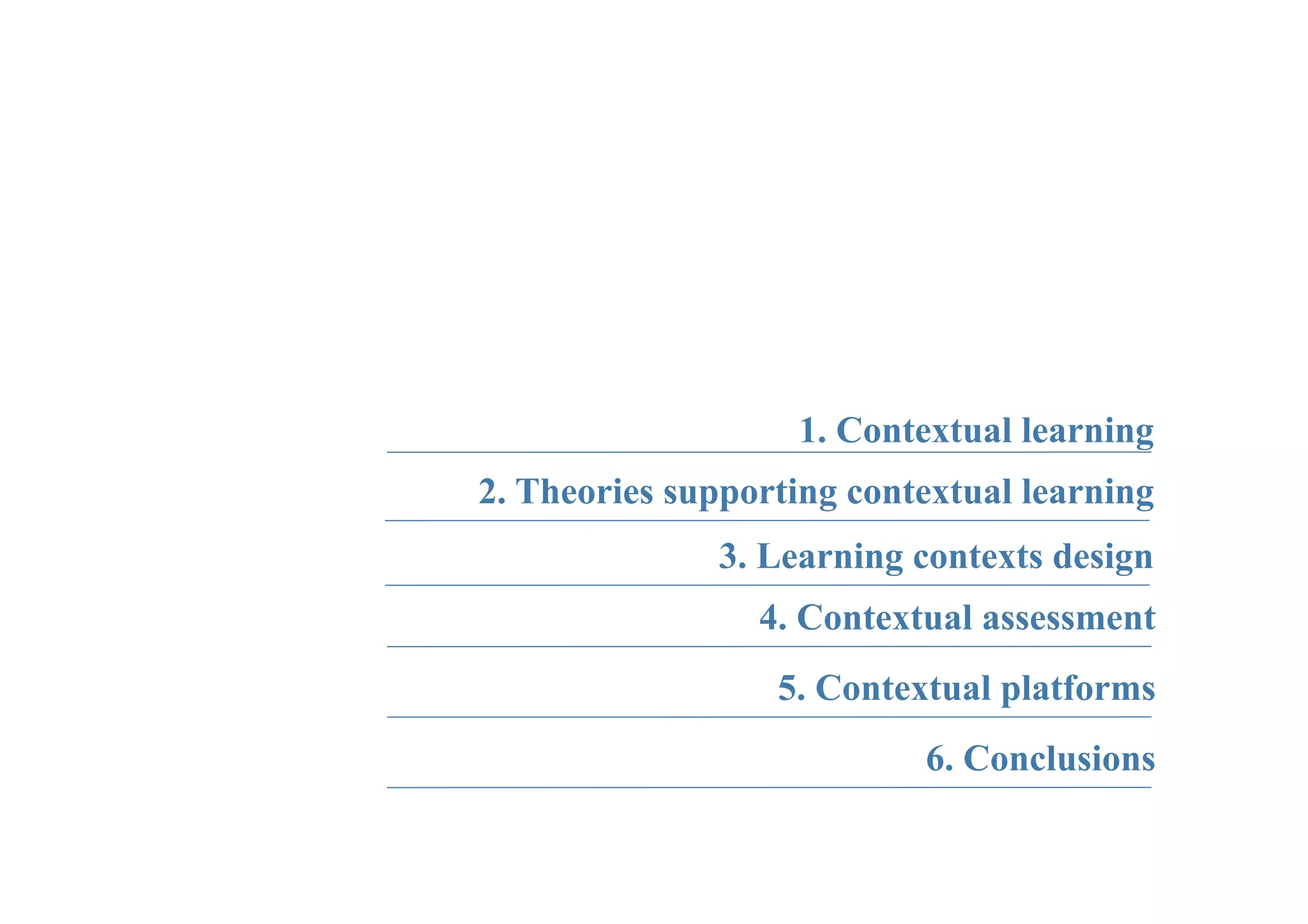 1. Contextual learning

2. Theories supporting contextual learning

3. Learning contexts design

4. Contextual assessment

5. Contextual platforms

6. Conclusions